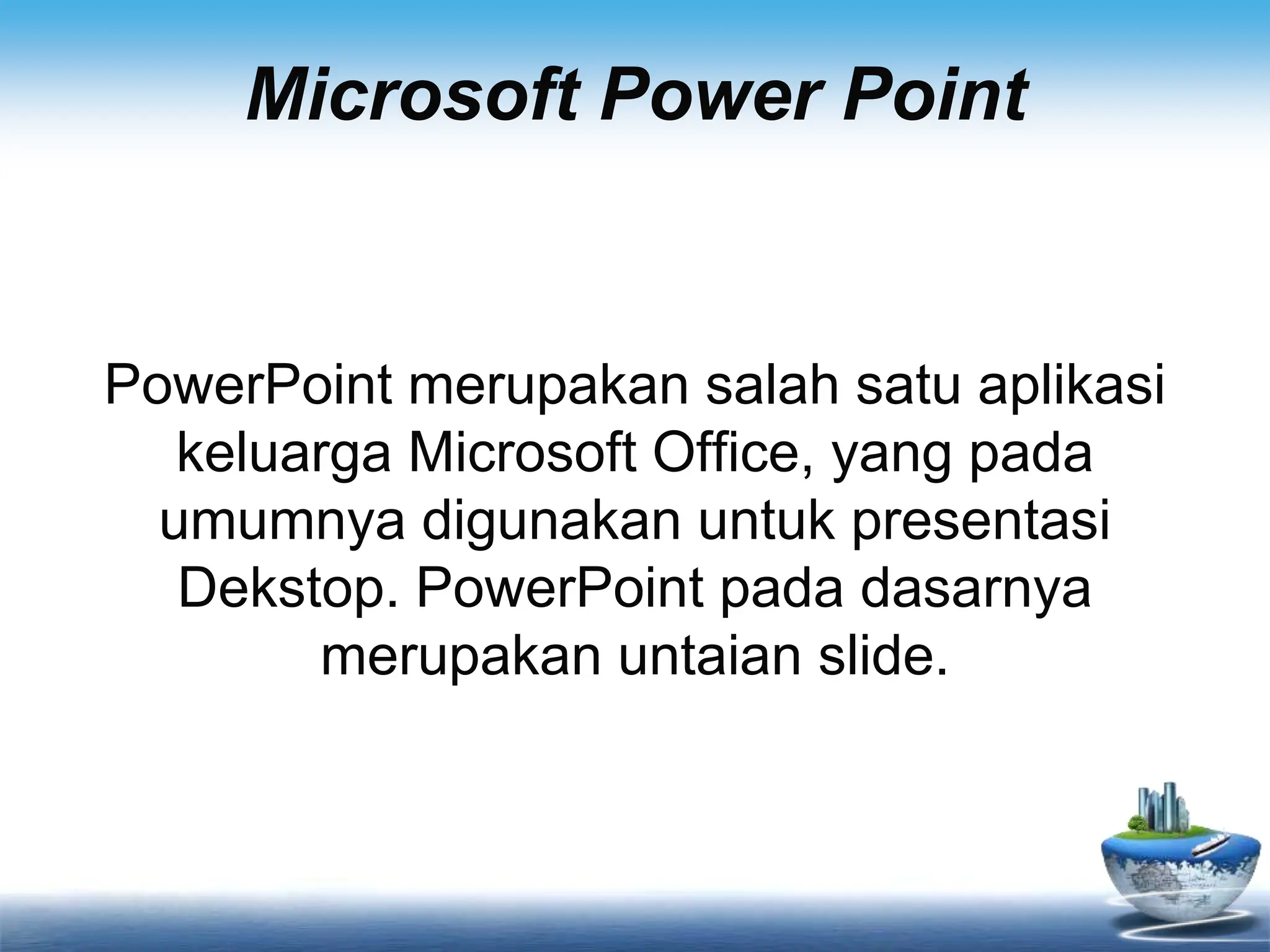 Microsoft Power Point

PowerPoint merupakan salah satu aplikasi keluarga Microsoft Office, yang pada umumnya digunakan untuk presentasi Dekstop. PowerPoint pada dasarnya merupakan untaian slide.